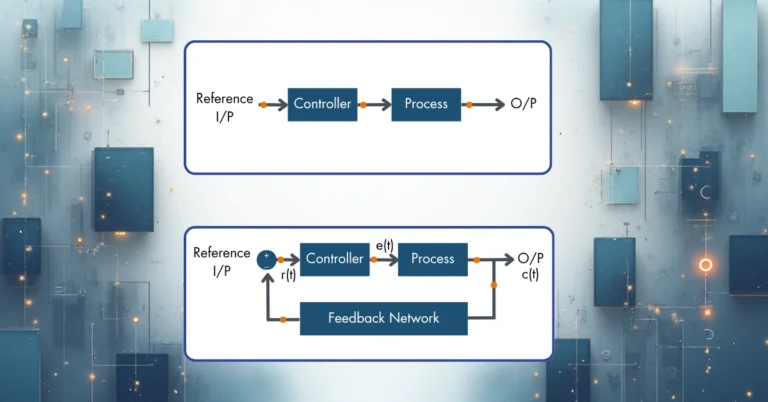 Reference I/P

Controller

Process

O/P

Reference I/P

+

−

r(t)

Controller

e(t)

Process

O/P

c(t)

Feedback Network